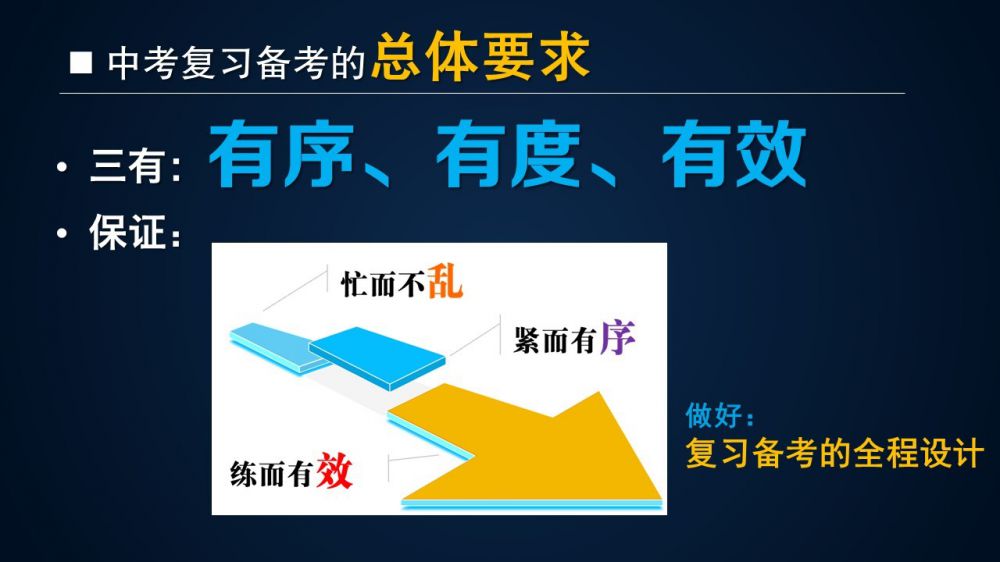 ■ 中考复习备考的总体要求

• 三有：有序、有度、有效

• 保证：

忙而不乱

紧而有序

练而有效

做好：
复习备考的全程设计